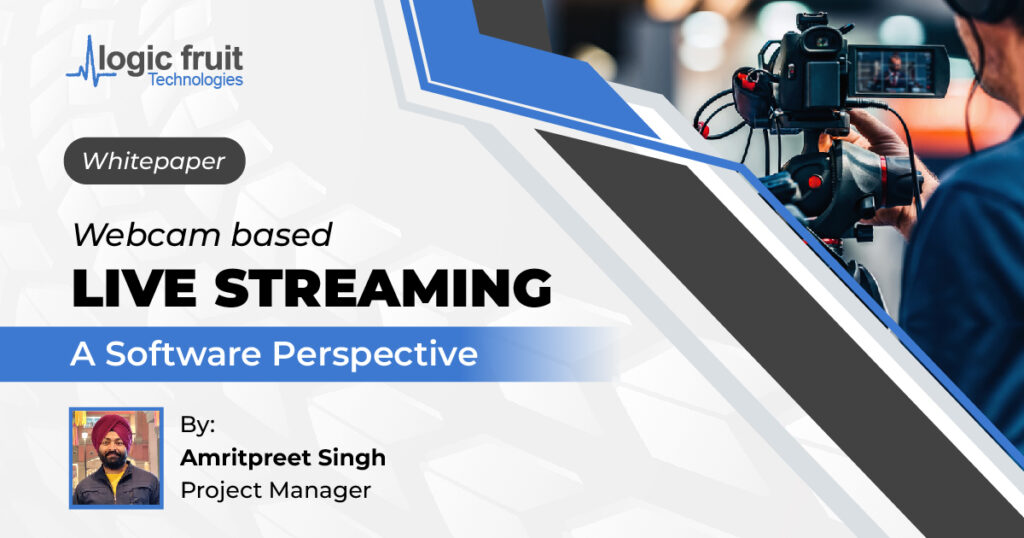 logic fruit
Technologies

Whitepaper

Webcam based

LIVE STREAMING

A Software Perspective

By:
Amritpreet Singh
Project Manager